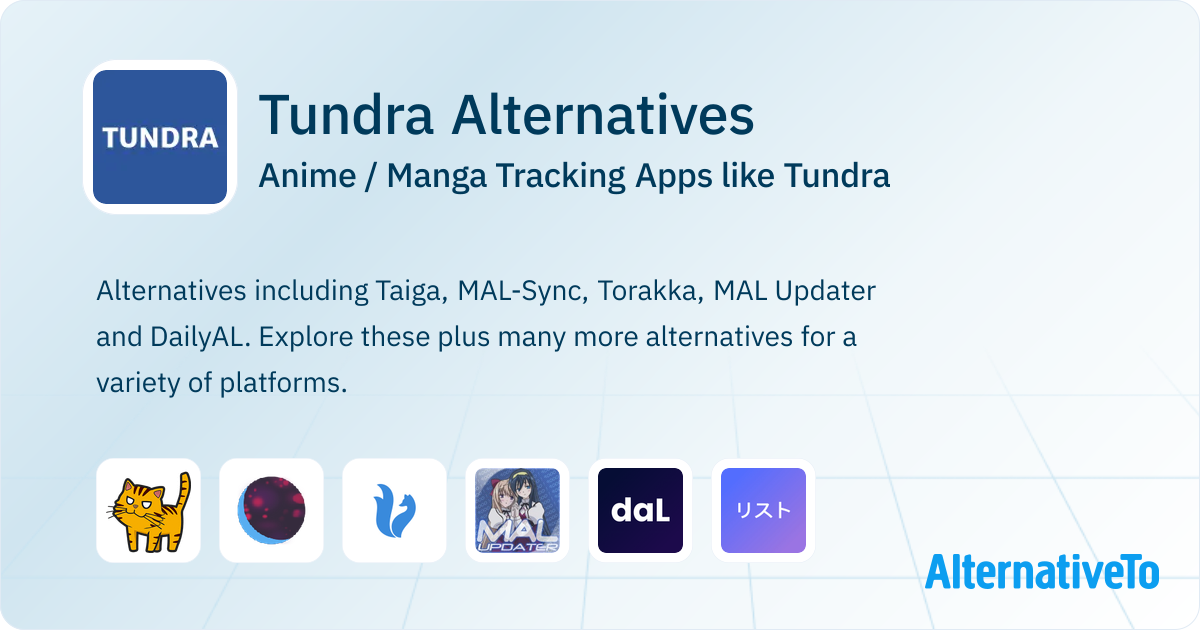 TUNDRA

Tundra Alternatives

Anime / Manga Tracking Apps like Tundra

Alternatives including Taiga, MAL-Sync, Torakka, MAL Updater and DailyAL. Explore these plus many more alternatives for a variety of platforms.

MAL UPDATER

daL

リスト

AlternativeTo